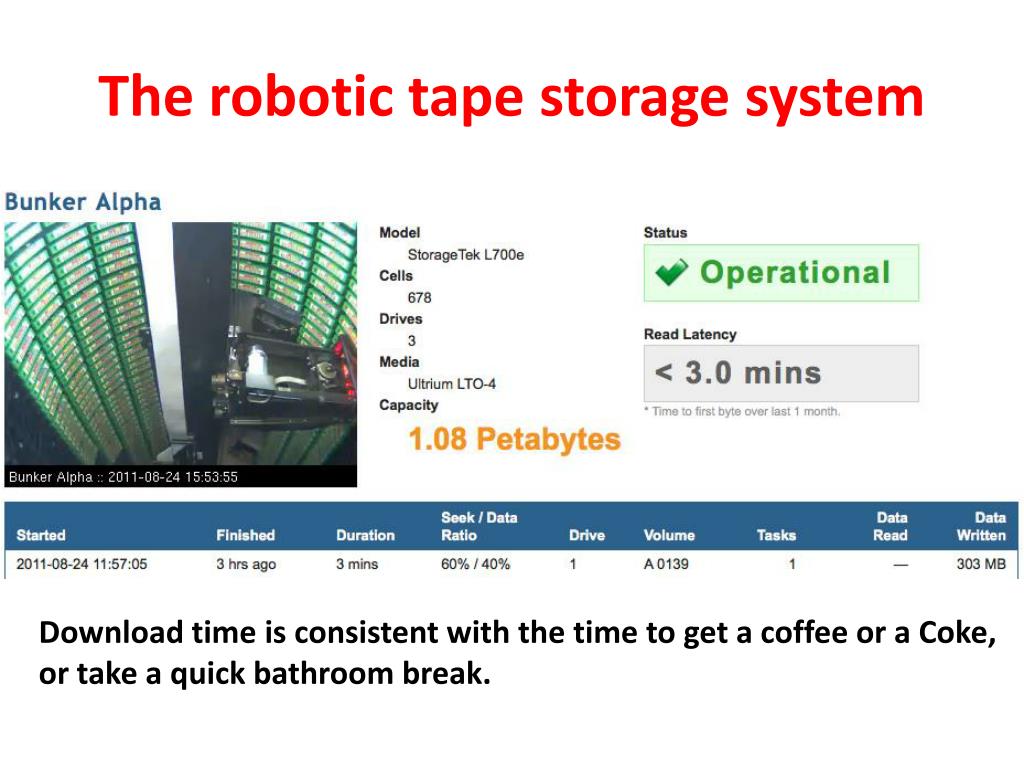 The robotic tape storage system

Bunker Alpha

Bunker Alpha :: 2011-08-24 15:53:55

Model
StorageTek L700e
Cells
678
Drives
3
Media
Ultrium LTO-4
Capacity
1.08 Petabytes

Status
Operational

Read Latency
< 3.0 mins
* Time to first byte over last 1 month.

| Started | Finished | Duration | Seek / Data Ratio | Drive | Volume | Tasks | Data Read | Data Written |
|---|---|---|---|---|---|---|---|---|
| 2011-08-24 11:57:05 | 3 hrs ago | 3 mins | 60% / 40% | 1 | A 0139 | 1 | — | 303 MB |

Download time is consistent with the time to get a coffee or a Coke, or take a quick bathroom break.